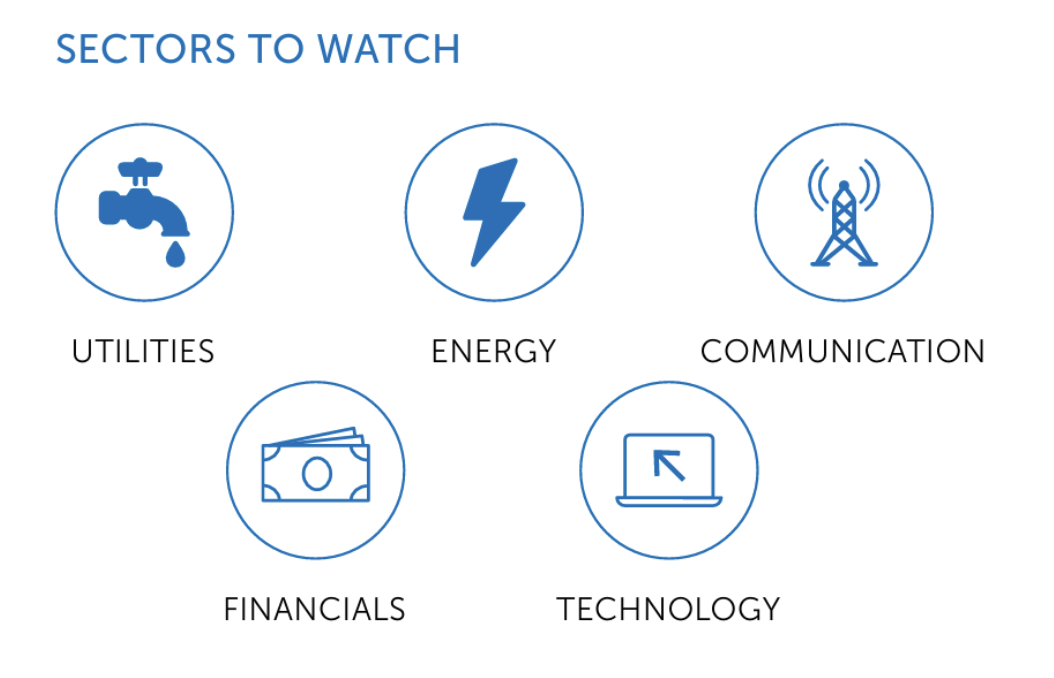 SECTORS TO WATCH

UTILITIES

ENERGY

COMMUNICATION

FINANCIALS

TECHNOLOGY